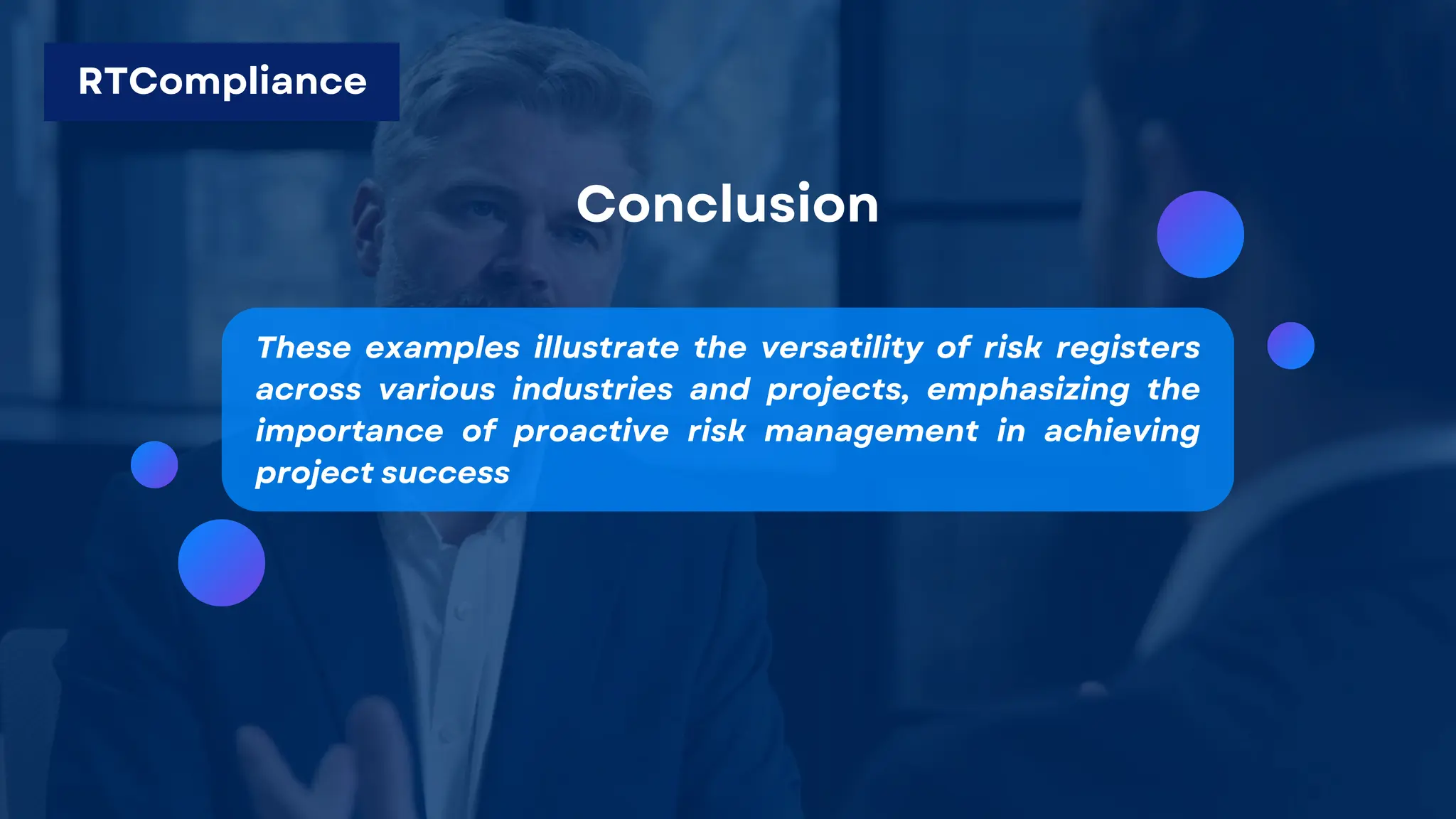 RTCompliance

Conclusion

These examples illustrate the versatility of risk registers across various industries and projects, emphasizing the importance of proactive risk management in achieving project success